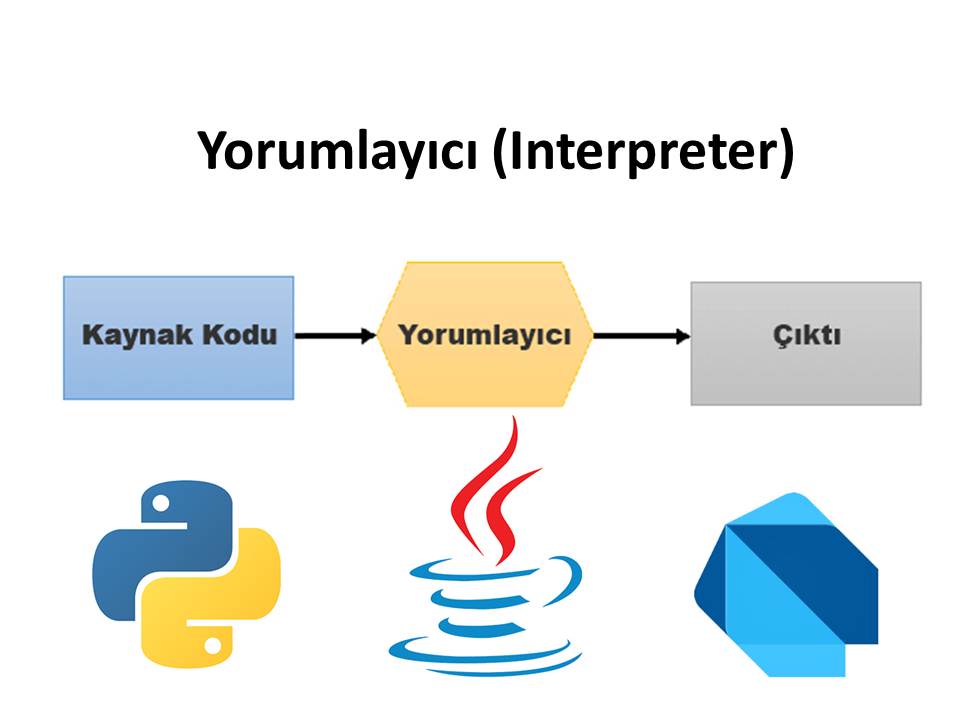 Yorumlayıcı (Interpreter)

Kaynak Kodu

Yorumlayıcı

Çıktı